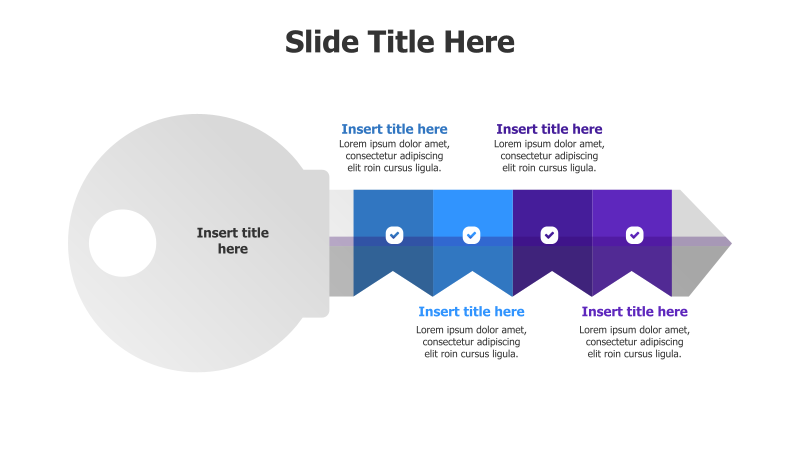 Slide Title Here

Insert title here

Insert title here
Lorem ipsum dolor amet, consectetur adipiscing elit roin cursus ligula.

Insert title here
Lorem ipsum dolor amet, consectetur adipiscing elit roin cursus ligula.

Insert title here
Lorem ipsum dolor amet, consectetur adipiscing elit roin cursus ligula.

Insert title here
Lorem ipsum dolor amet, consectetur adipiscing elit roin cursus ligula.